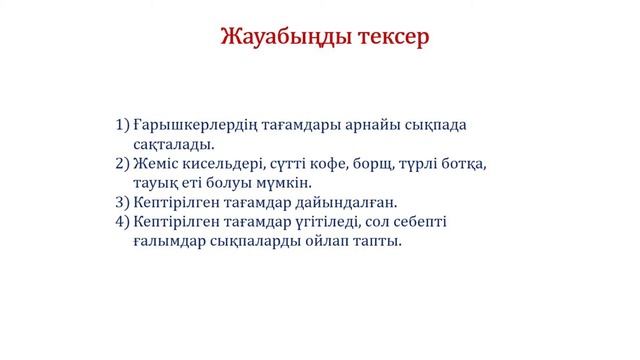 Жауабыңды тексер

1) Ғарышкерлердің тағамдары арнайы сықпада сақталады.
2) Жеміс кисельдері, сүтті кофе, борщ, түрлі ботқа, тауық еті болуы мүмкін.
3) Кептірілген тағамдар дайындалған.
4) Кептірілген тағамдар үгітіледі, сол себепті ғалымдар сықпаларды ойлап тапты.